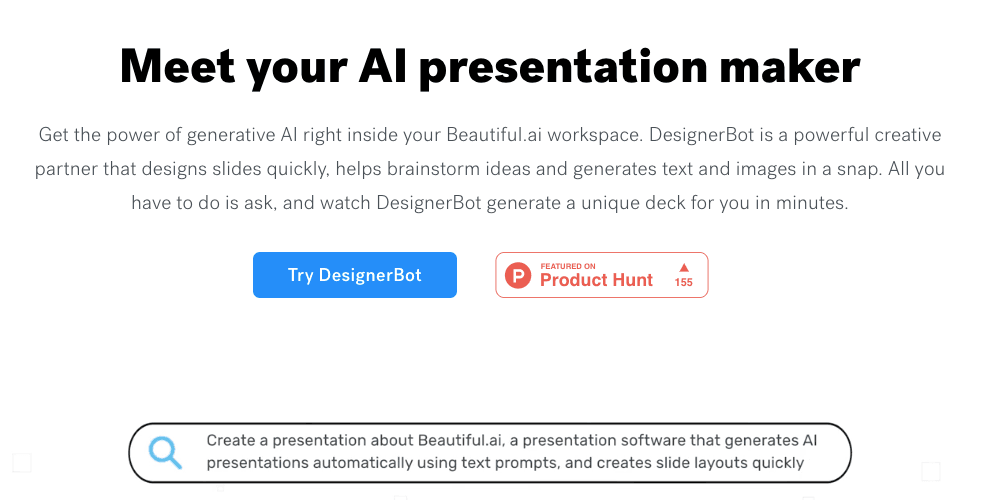 Meet your AI presentation maker

Get the power of generative AI right inside your Beautiful.ai workspace. DesignerBot is a powerful creative partner that designs slides quickly, helps brainstorm ideas and generates text and images in a snap. All you have to do is ask, and watch DesignerBot generate a unique deck for you in minutes.

Try DesignerBot

P FEATURED ON Product Hunt 155

Create a presentation about Beautiful.ai, a presentation software that generates AI presentations automatically using text prompts, and creates slide layouts quickly